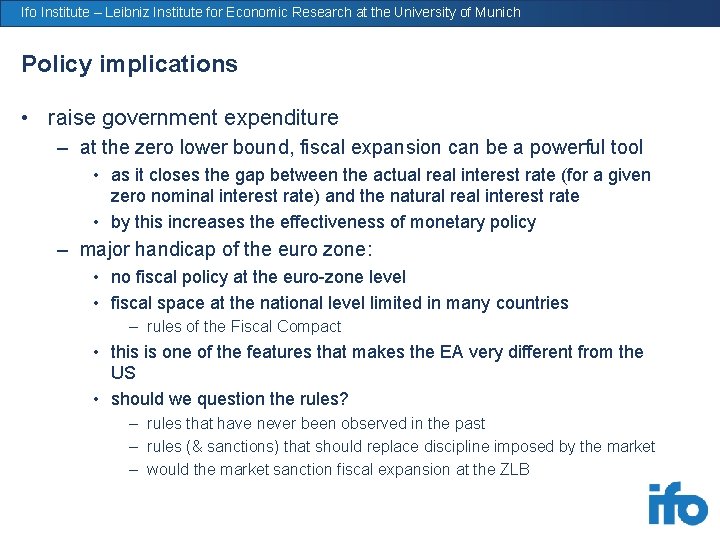 Ifo Institute – Leibniz Institute for Economic Research at the University of Munich

Policy implications

• raise government expenditure
– at the zero lower bound, fiscal expansion can be a powerful tool
• as it closes the gap between the actual real interest rate (for a given zero nominal interest rate) and the natural real interest rate
• by this increases the effectiveness of monetary policy
– major handicap of the euro zone:
• no fiscal policy at the euro-zone level
• fiscal space at the national level limited in many countries
– rules of the Fiscal Compact
• this is one of the features that makes the EA very different from the US
• should we question the rules?
– rules that have never been observed in the past
– rules (& sanctions) that should replace discipline imposed by the market
– would the market sanction fiscal expansion at the ZLB

ifo